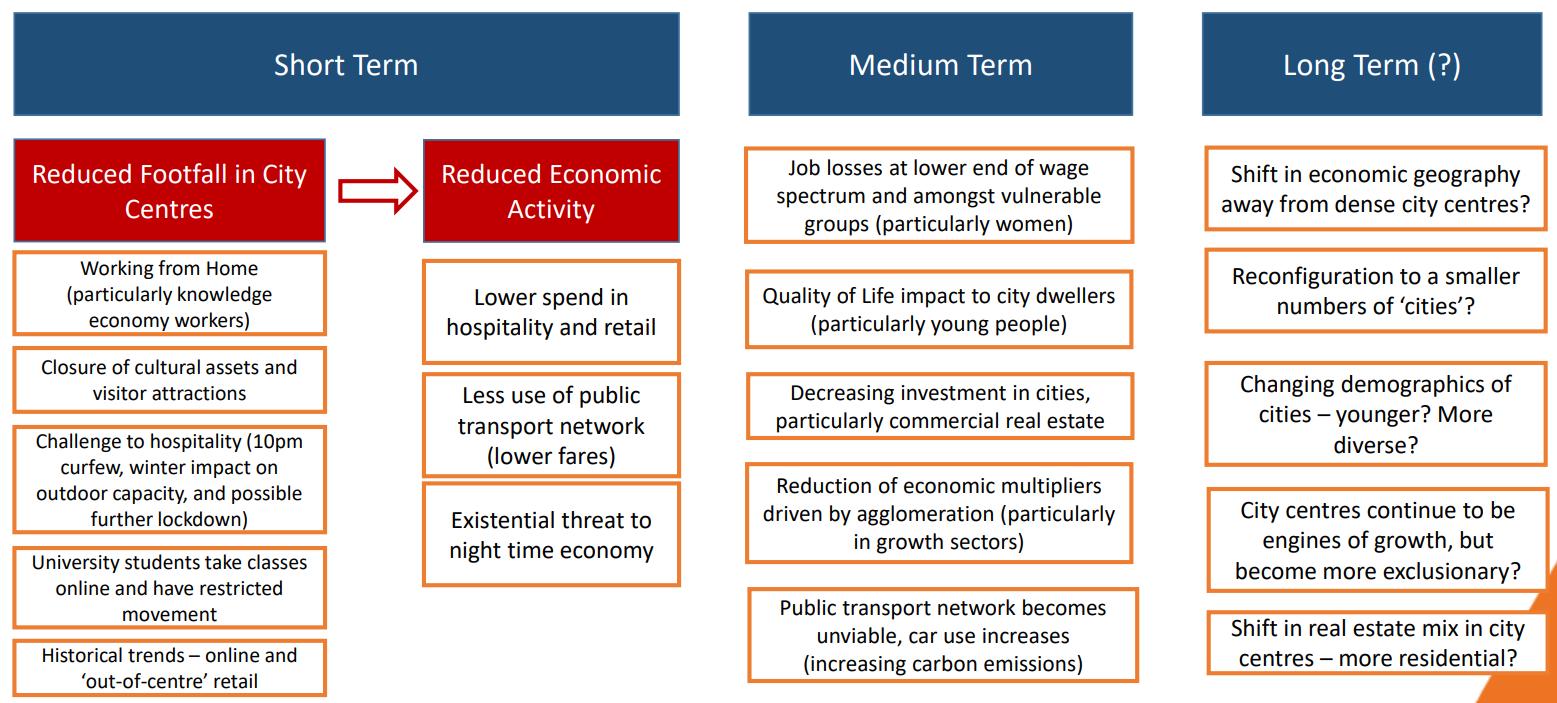 Short Term

Reduced Footfall in City Centres

Working from Home (particularly knowledge economy workers)

Closure of cultural assets and visitor attractions

Challenge to hospitality (10pm curfew, winter impact on outdoor capacity, and possible further lockdown)

University students take classes online and have restricted movement

Historical trends – online and 'out-of-centre' retail

Reduced Economic Activity

Lower spend in hospitality and retail

Less use of public transport network (lower fares)

Existential threat to night time economy

Medium Term

Job losses at lower end of wage spectrum and amongst vulnerable groups (particularly women)

Quality of Life impact to city dwellers (particularly young people)

Decreasing investment in cities, particularly commercial real estate

Reduction of economic multipliers driven by agglomeration (particularly in growth sectors)

Public transport network becomes unviable, car use increases (increasing carbon emissions)

Long Term (?)

Shift in economic geography away from dense city centres?

Reconfiguration to a smaller numbers of 'cities'?

Changing demographics of cities – younger? More diverse?

City centres continue to be engines of growth, but become more exclusionary?

Shift in real estate mix in city centres – more residential?